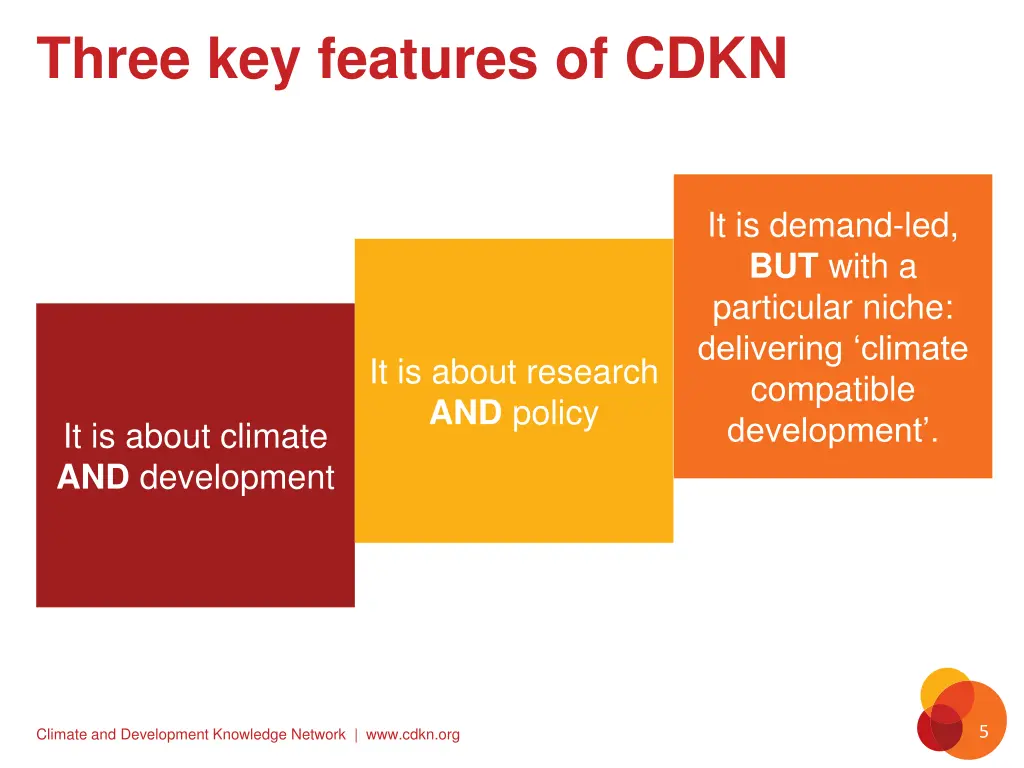 Three key features of CDKN

It is about climate AND development

It is about research AND policy

It is demand-led, BUT with a particular niche: delivering ‘climate compatible development’.

Climate and Development Knowledge Network | www.cdkn.org

5